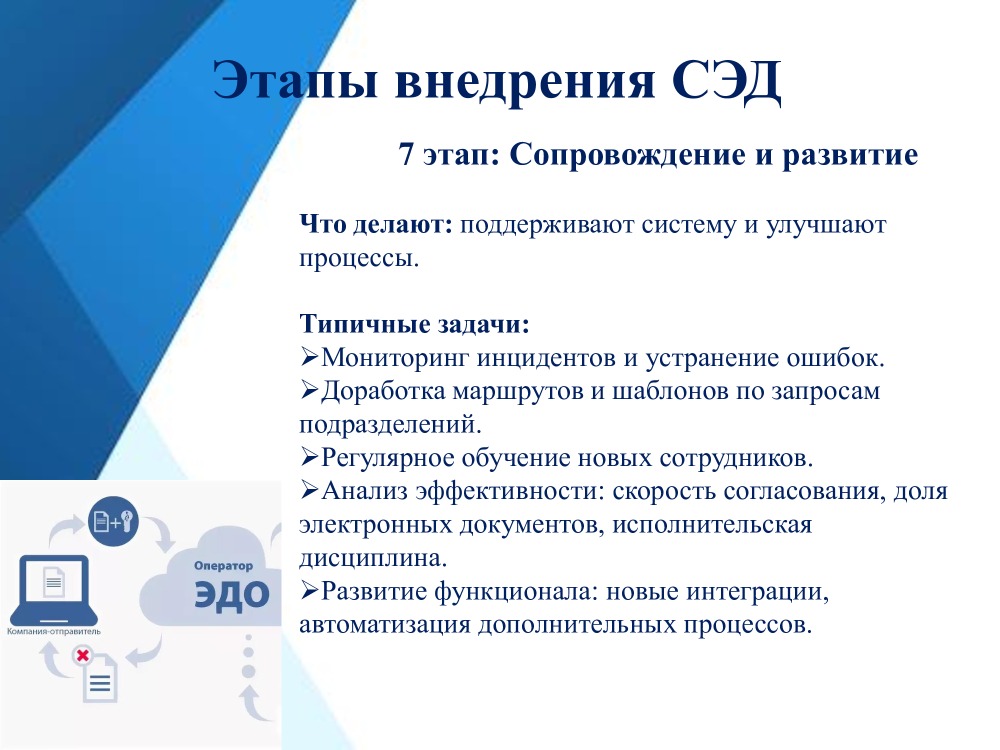 Этапы внедрения СЭД

7 этап: Сопровождение и развитие

Что делают: поддерживают систему и улучшают процессы.

Типичные задачи:
➢Мониторинг инцидентов и устранение ошибок.
➢Доработка маршрутов и шаблонов по запросам подразделений.
➢Регулярное обучение новых сотрудников.
➢Анализ эффективности: скорость согласования, доля электронных документов, исполнительская дисциплина.
➢Развитие функционала: новые интеграции, автоматизация дополнительных процессов.

Оператор
ЭДО
Компания-отправитель